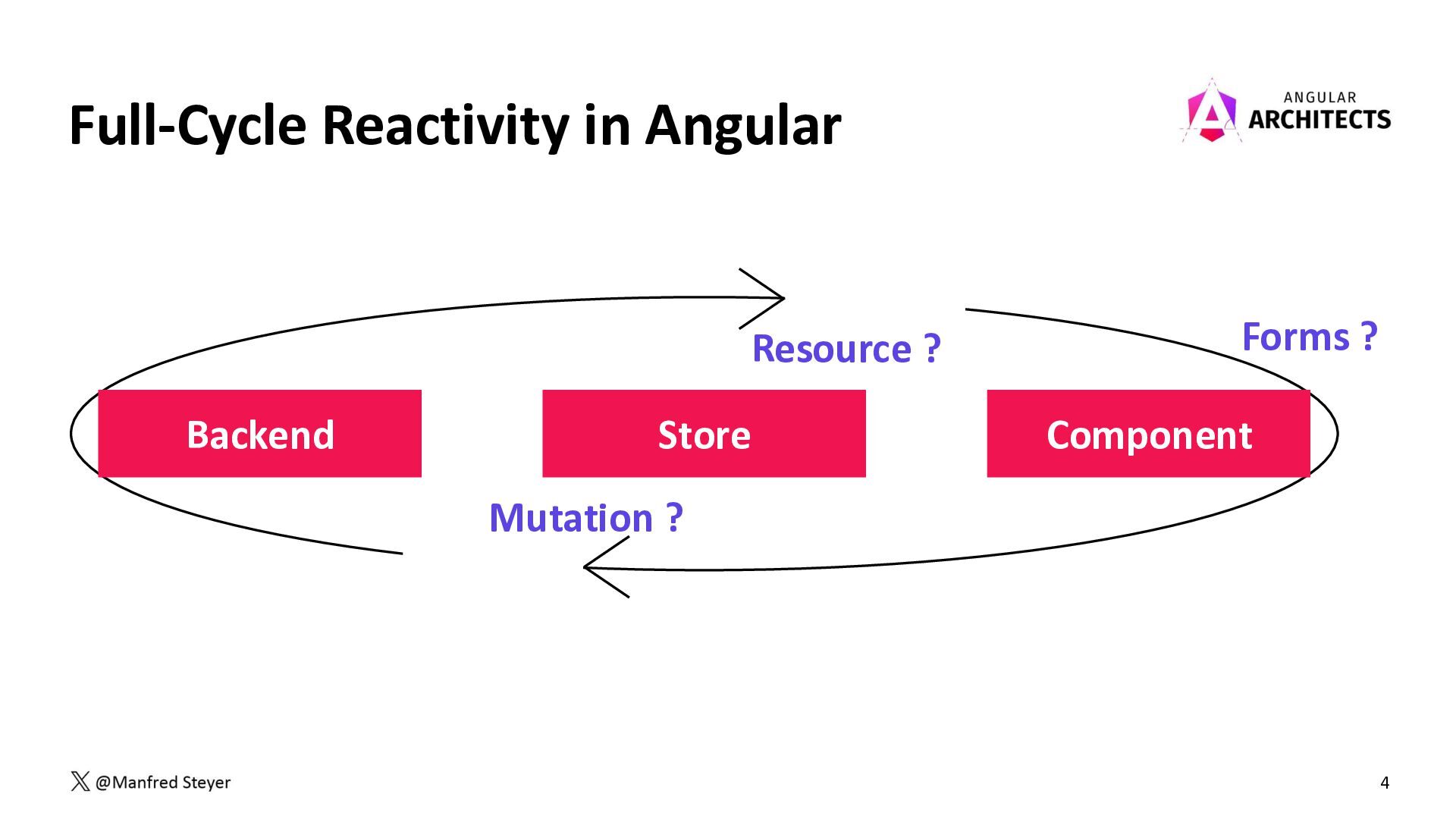 Full-Cycle Reactivity in Angular

ANGULAR ARCHITECTS

Resource ?

Forms ?

Backend

Store

Component

Mutation ?

@Manfred Steyer

4